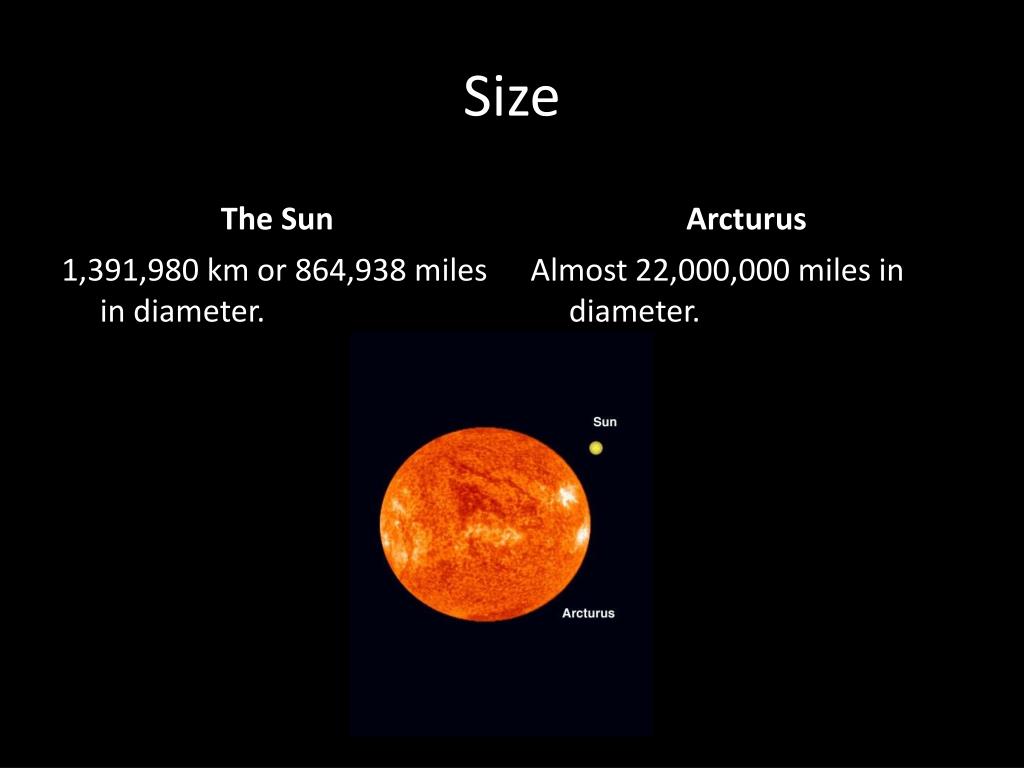 Size

The Sun

1,391,980 km or 864,938 miles in diameter.

Arcturus

Almost 22,000,000 miles in diameter.

Sun

Arcturus